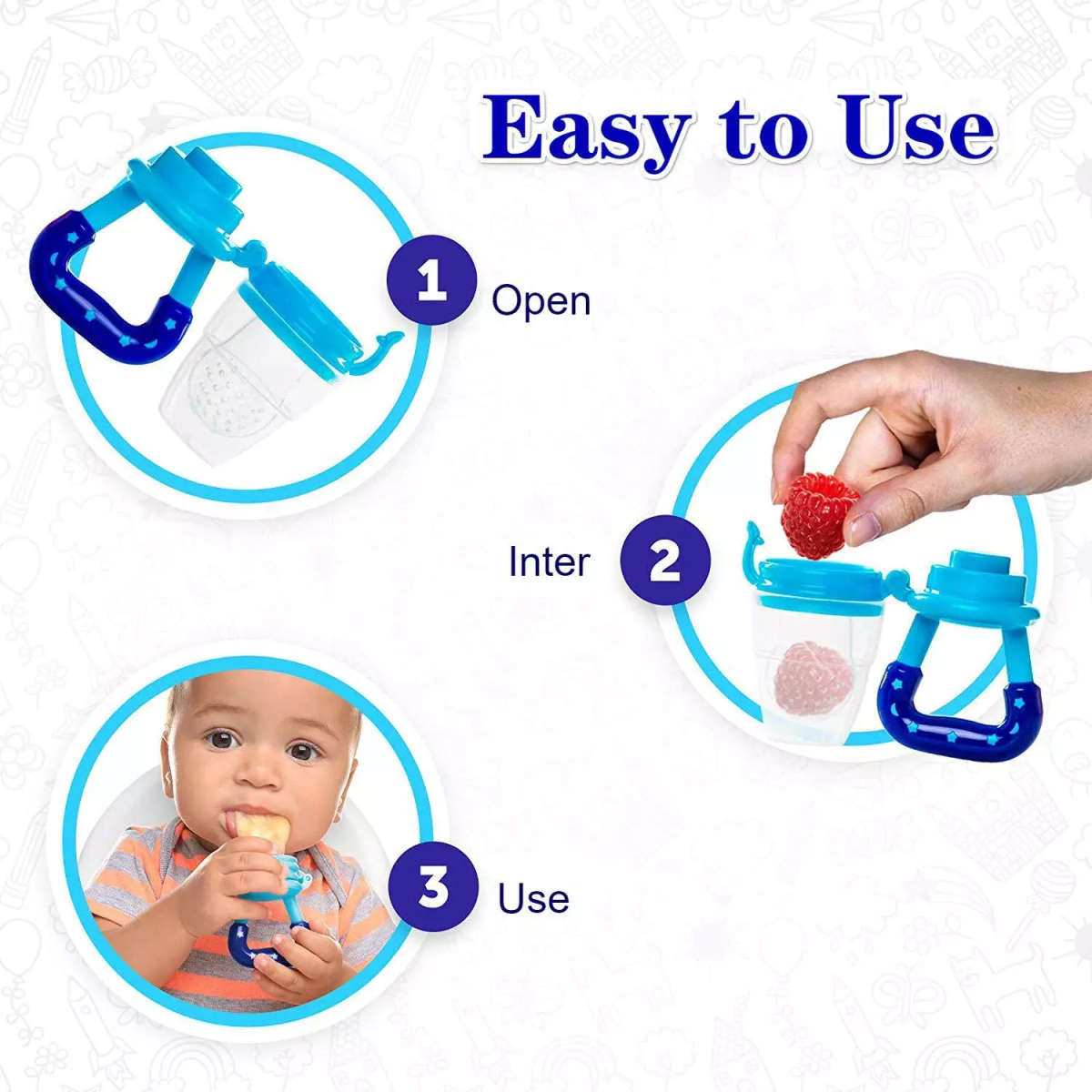 Easy to Use

1 Open

Inter 2

3 Use